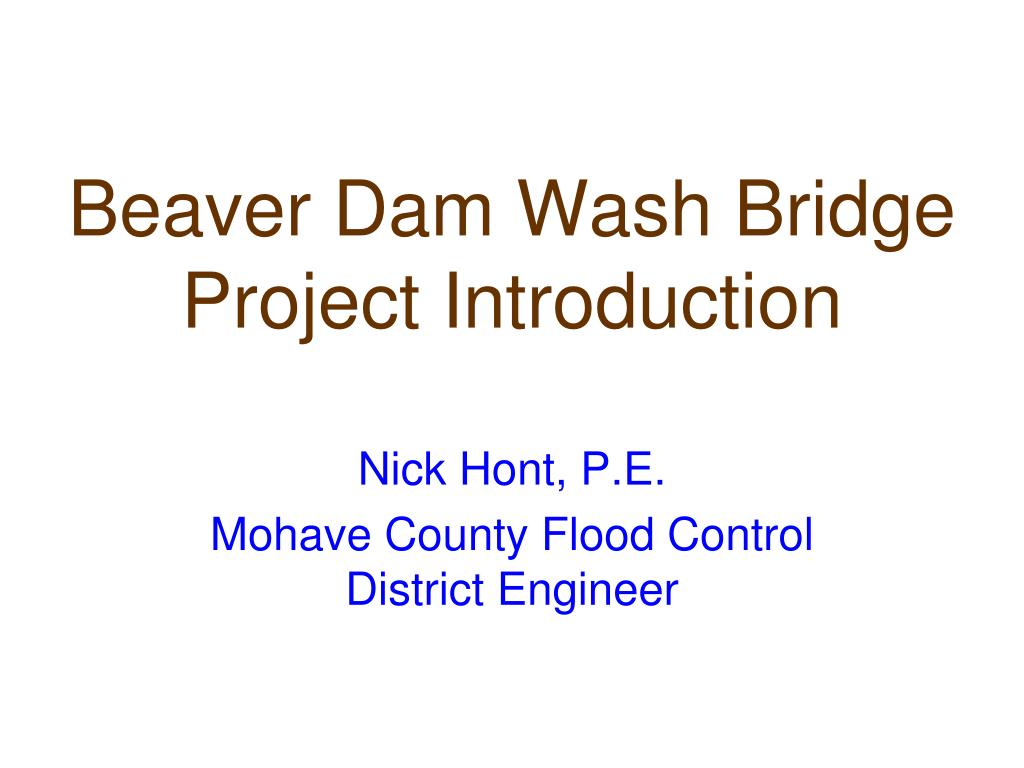 Beaver Dam Wash Bridge Project Introduction

Nick Hont, P.E.

Mohave County Flood Control District Engineer